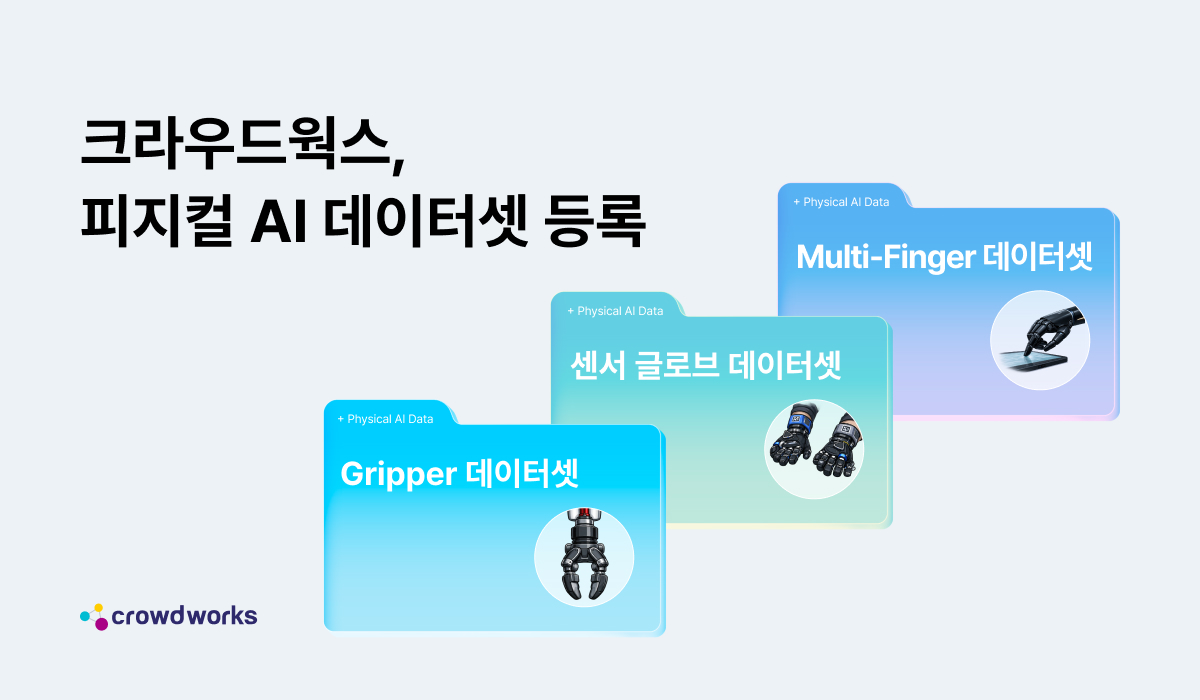 크라우드웍스,
피지컬 AI 데이터셋 등록

+ Physical AI Data
Multi-Finger 데이터셋

+ Physical AI Data
센서 글로브 데이터셋

+ Physical AI Data
Gripper 데이터셋

crowdworks